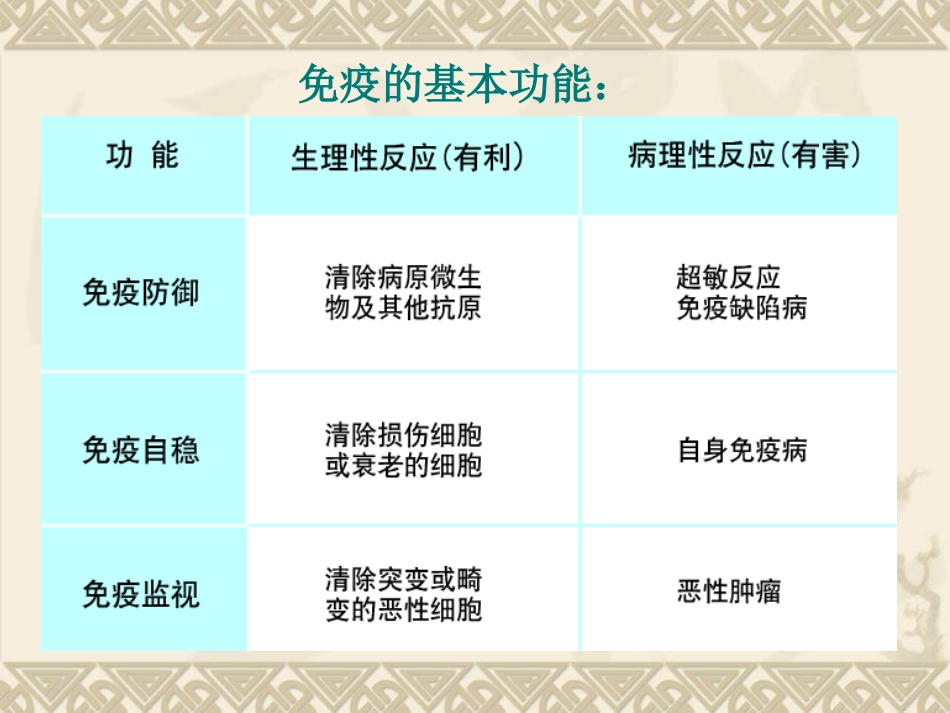 免疫的基本功能：

| 功 能 | 生理性反应(有利) | 病理性反应(有害) |
|---|---|---|
| 免疫防御 | 清除病原微生物及其他抗原 | 超敏反应 免疫缺陷病 |
| 免疫自稳 | 清除损伤细胞或衰老的细胞 | 自身免疫病 |
| 免疫监视 | 清除突变或畸变的恶性细胞 | 恶性肿瘤 |